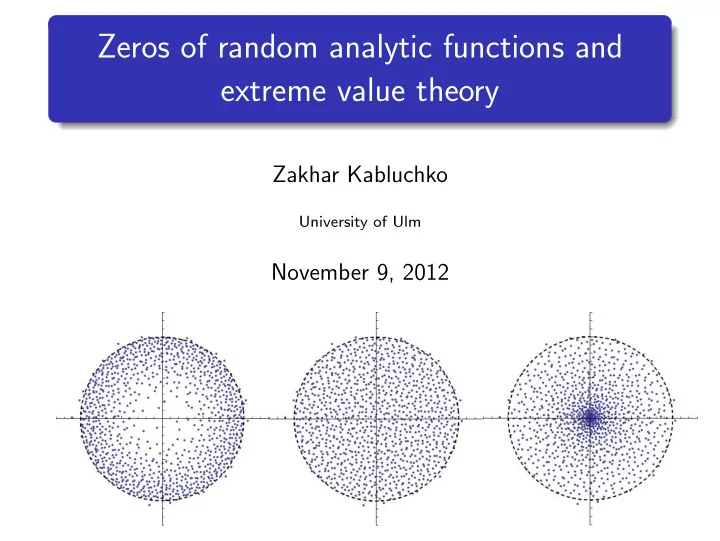 Zeros of random analytic functions and extreme value theory

Zakhar Kabluchko

University of Ulm

November 9, 2012